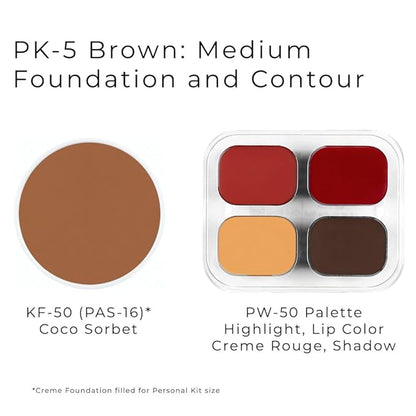 PK-5 Brown: Medium Foundation and Contour

KF-50 (PAS-16)*
Coco Sorbet

PW-50 Palette
Highlight, Lip Color
Creme Rouge, Shadow

*Creme Foundation filled for Personal Kit size